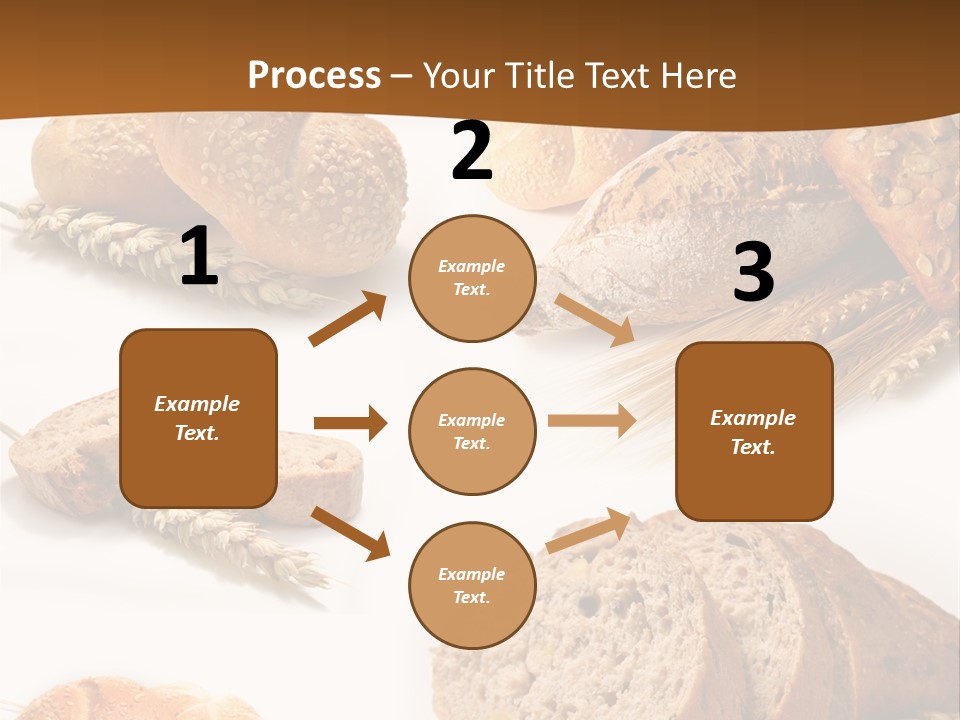 Process – Your Title Text Here

1

Example Text.

2

Example Text.

Example Text.

Example Text.

3

Example Text.